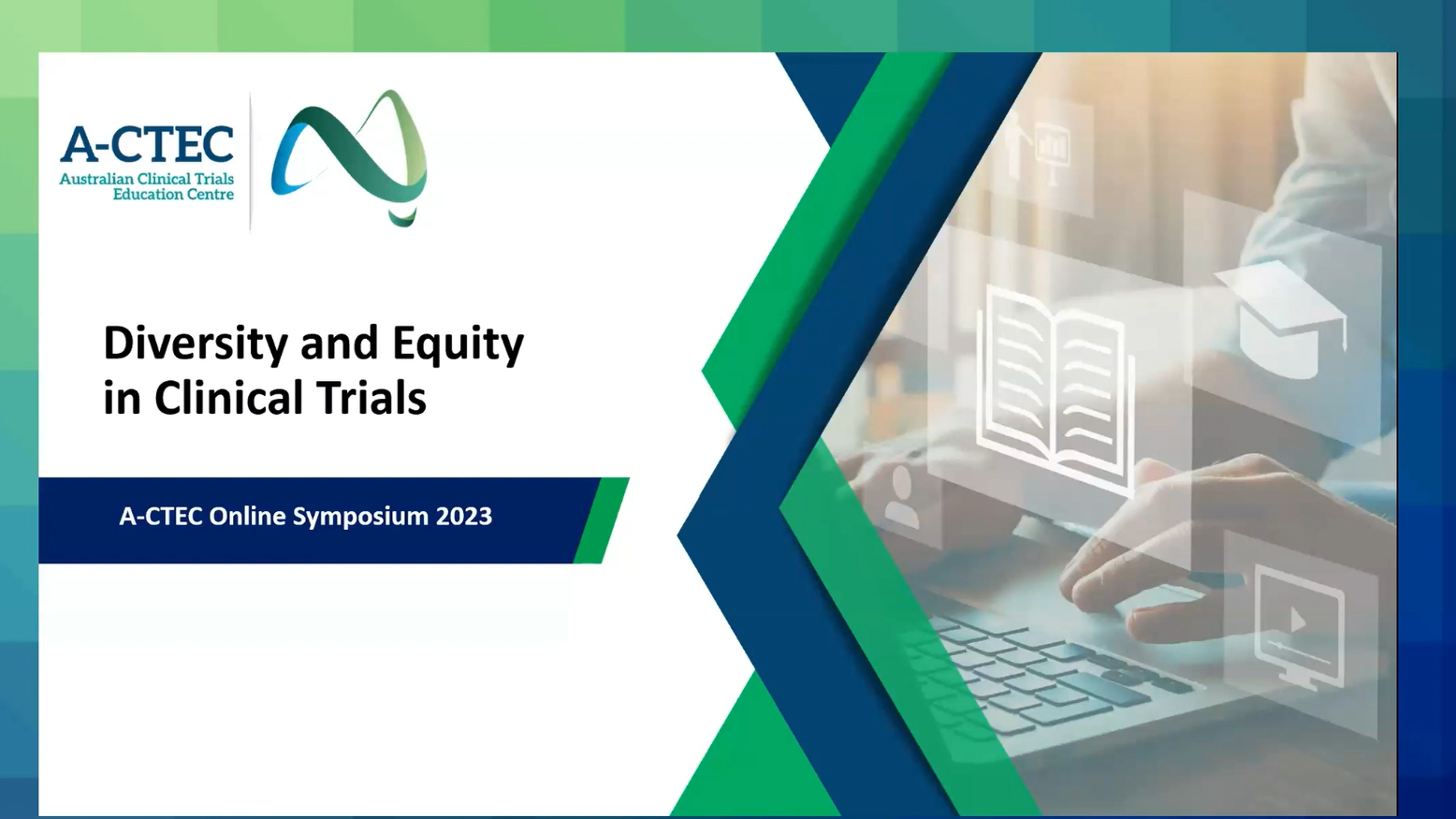 A-CTEC
Australian Clinical Trials Education Centre

Diversity and Equity in Clinical Trials

A-CTEC Online Symposium 2023